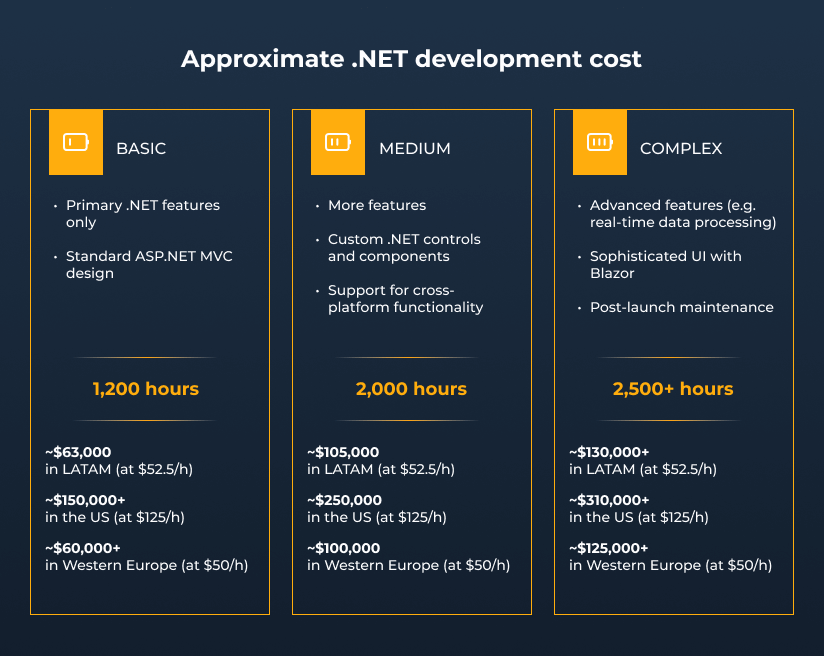 Approximate .NET development cost

BASIC

• Primary .NET features only

• Standard ASP.NET MVC design

1,200 hours

~$63,000
in LATAM (at $52.5/h)

~$150,000+
in the US (at $125/h)

~$60,000+
in Western Europe (at $50/h)

MEDIUM

• More features

• Custom .NET controls and components

• Support for cross-platform functionality

2,000 hours

~$105,000
in LATAM (at $52.5/h)

~$250,000
in the US (at $125/h)

~$100,000
in Western Europe (at $50/h)

COMPLEX

• Advanced features (e.g. real-time data processing)

• Sophisticated UI with Blazor

• Post-launch maintenance

2,500+ hours

~$130,000+
in LATAM (at $52.5/h)

~$310,000+
in the US (at $125/h)

~$125,000+
in Western Europe (at $50/h)